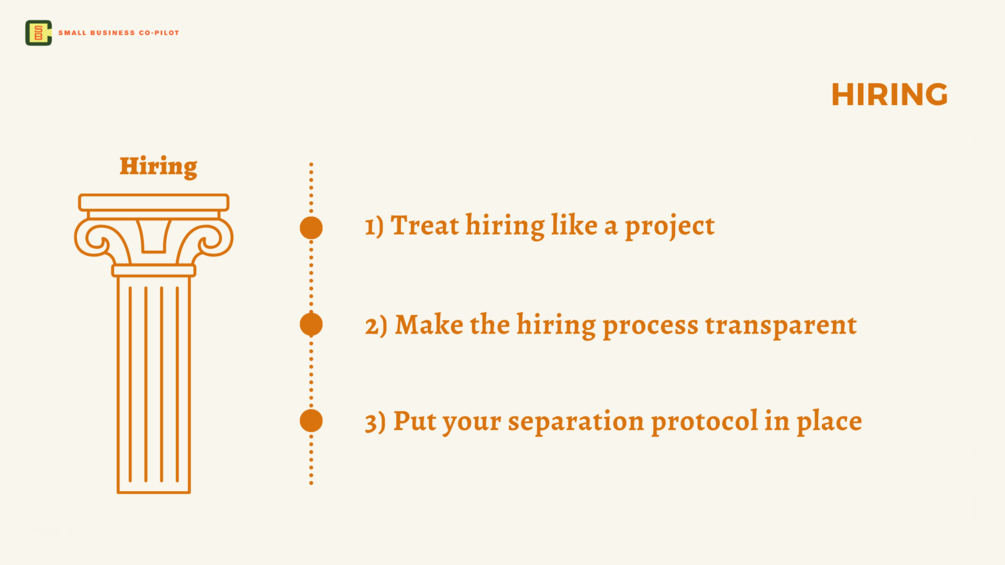 SMALL BUSINESS CO-PILOT

HIRING

Hiring

1) Treat hiring like a project

2) Make the hiring process transparent

3) Put your separation protocol in place